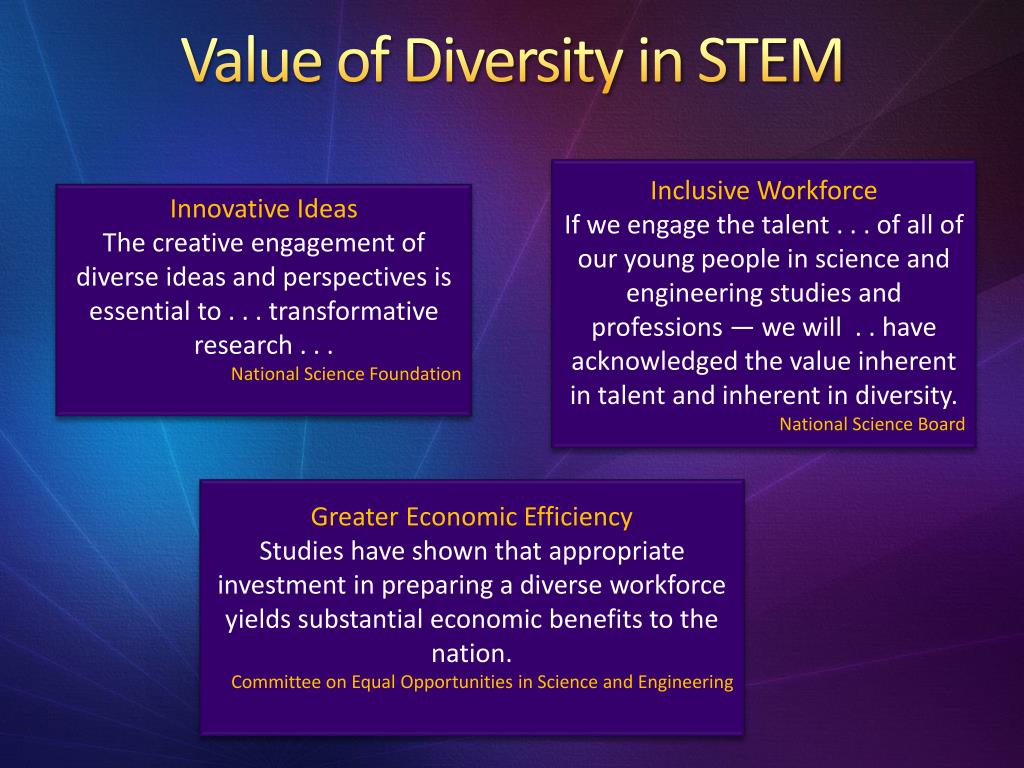 Value of Diversity in STEM

Innovative Ideas
The creative engagement of diverse ideas and perspectives is essential to . . . transformative research . . .
National Science Foundation

Inclusive Workforce
If we engage the talent . . . of all of our young people in science and engineering studies and professions — we will . . have acknowledged the value inherent in talent and inherent in diversity.
National Science Board

Greater Economic Efficiency
Studies have shown that appropriate investment in preparing a diverse workforce yields substantial economic benefits to the nation.
Committee on Equal Opportunities in Science and Engineering